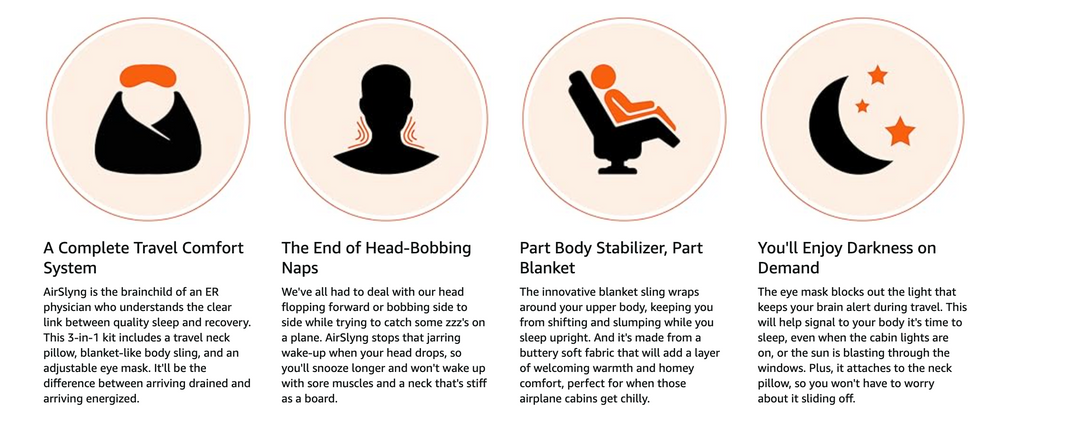 A Complete Travel Comfort System

AirSlyng is the brainchild of an ER physician who understands the clear link between quality sleep and recovery. This 3-in-1 kit includes a travel neck pillow, blanket-like body sling, and an adjustable eye mask. It'll be the difference between arriving drained and arriving energized.

The End of Head-Bobbing Naps

We've all had to deal with our head flopping forward or bobbing side to side while trying to catch some zzz's on a plane. AirSlyng stops that jarring wake-up when your head drops, so you'll snooze longer and won't wake up with sore muscles and a neck that's stiff as a board.

Part Body Stabilizer, Part Blanket

The innovative blanket sling wraps around your upper body, keeping you from shifting and slumping while you sleep upright. And it's made from a buttery soft fabric that will add a layer of welcoming warmth and homey comfort, perfect for when those airplane cabins get chilly.

You'll Enjoy Darkness on Demand

The eye mask blocks out the light that keeps your brain alert during travel. This will help signal to your body it's time to sleep, even when the cabin lights are on, or the sun is blasting through the windows. Plus, it attaches to the neck pillow, so you won't have to worry about it sliding off.